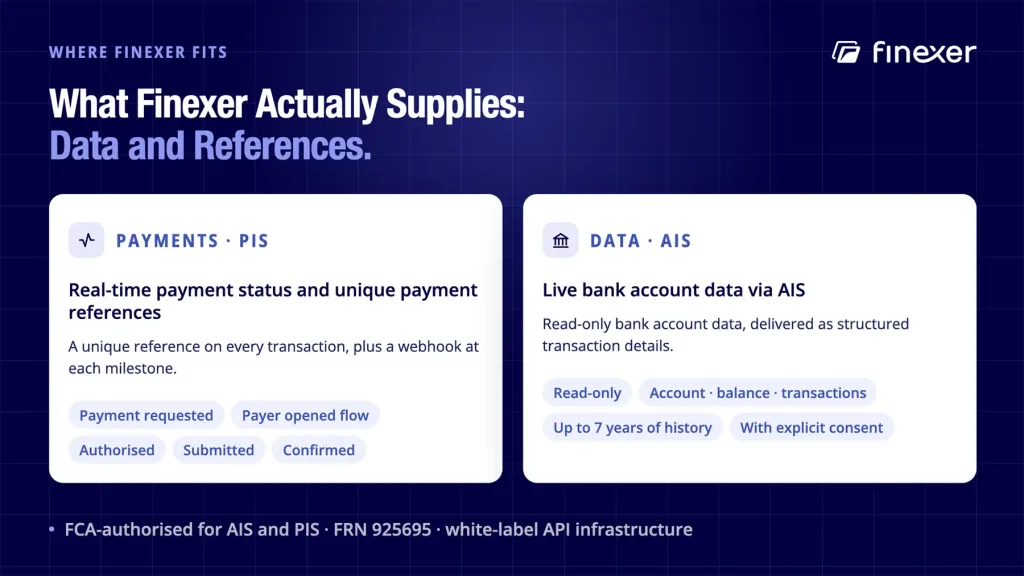 WHERE FINEXER FITS

finexer

What Finexer Actually Supplies:
Data and References.

PAYMENTS · PIS

Real-time payment status and unique payment references

A unique reference on every transaction, plus a webhook at each milestone.

Payment requested
Payer opened flow
Authorised
Submitted
Confirmed

DATA · AIS

Live bank account data via AIS

Read-only bank account data, delivered as structured transaction details.

Read-only
Account · balance · transactions
Up to 7 years of history
With explicit consent

• FCA-authorised for AIS and PIS · FRN 925695 · white-label API infrastructure